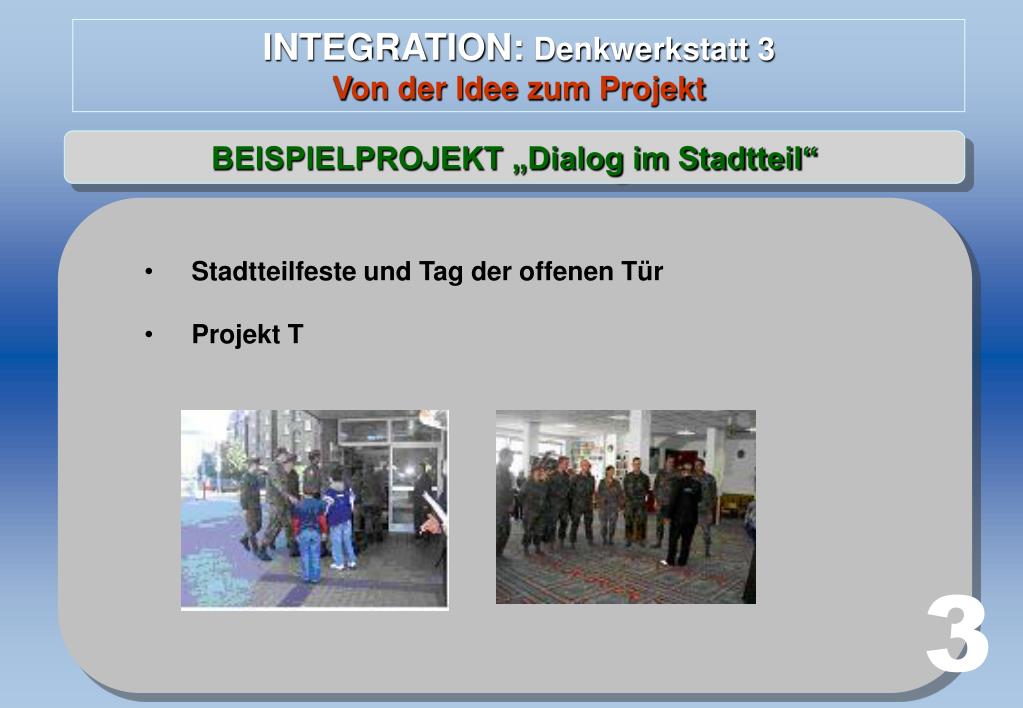 INTEGRATION: Denkwerkstatt 3
Von der Idee zum Projekt

BEISPIELPROJEKT „Dialog im Stadtteil“

• Stadtteilfeste und Tag der offenen Tür

• Projekt T

3